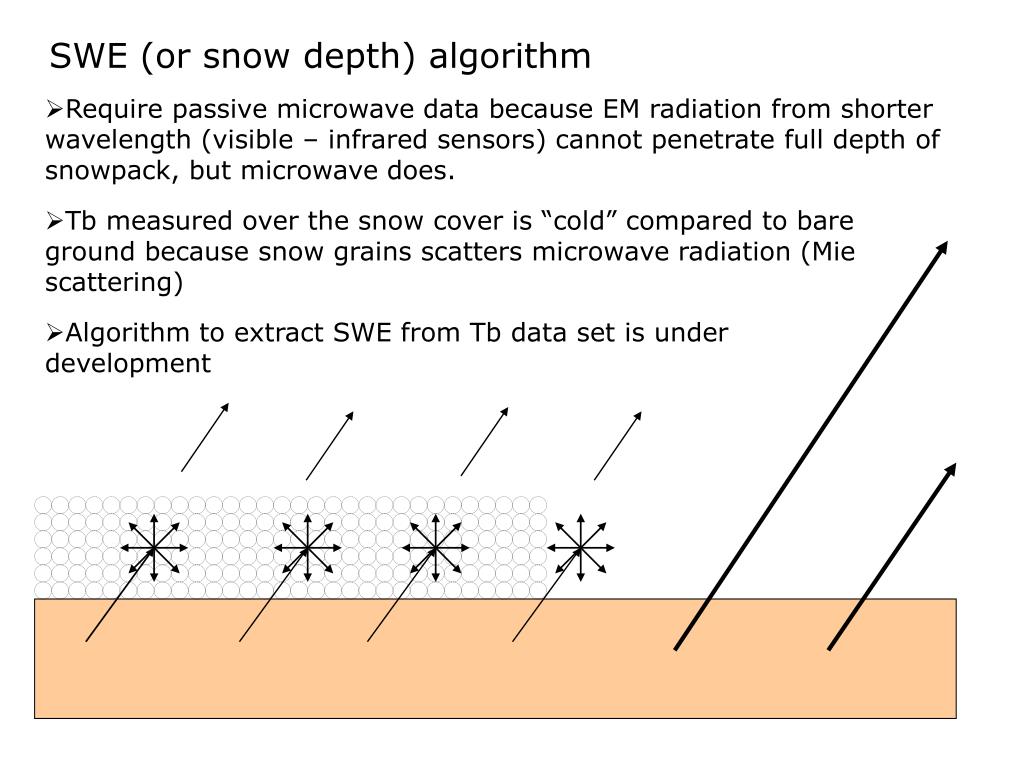 SWE (or snow depth) algorithm

➢Require passive microwave data because EM radiation from shorter wavelength (visible – infrared sensors) cannot penetrate full depth of snowpack, but microwave does.

➢Tb measured over the snow cover is “cold” compared to bare ground because snow grains scatters microwave radiation (Mie scattering)

➢Algorithm to extract SWE from Tb data set is under development